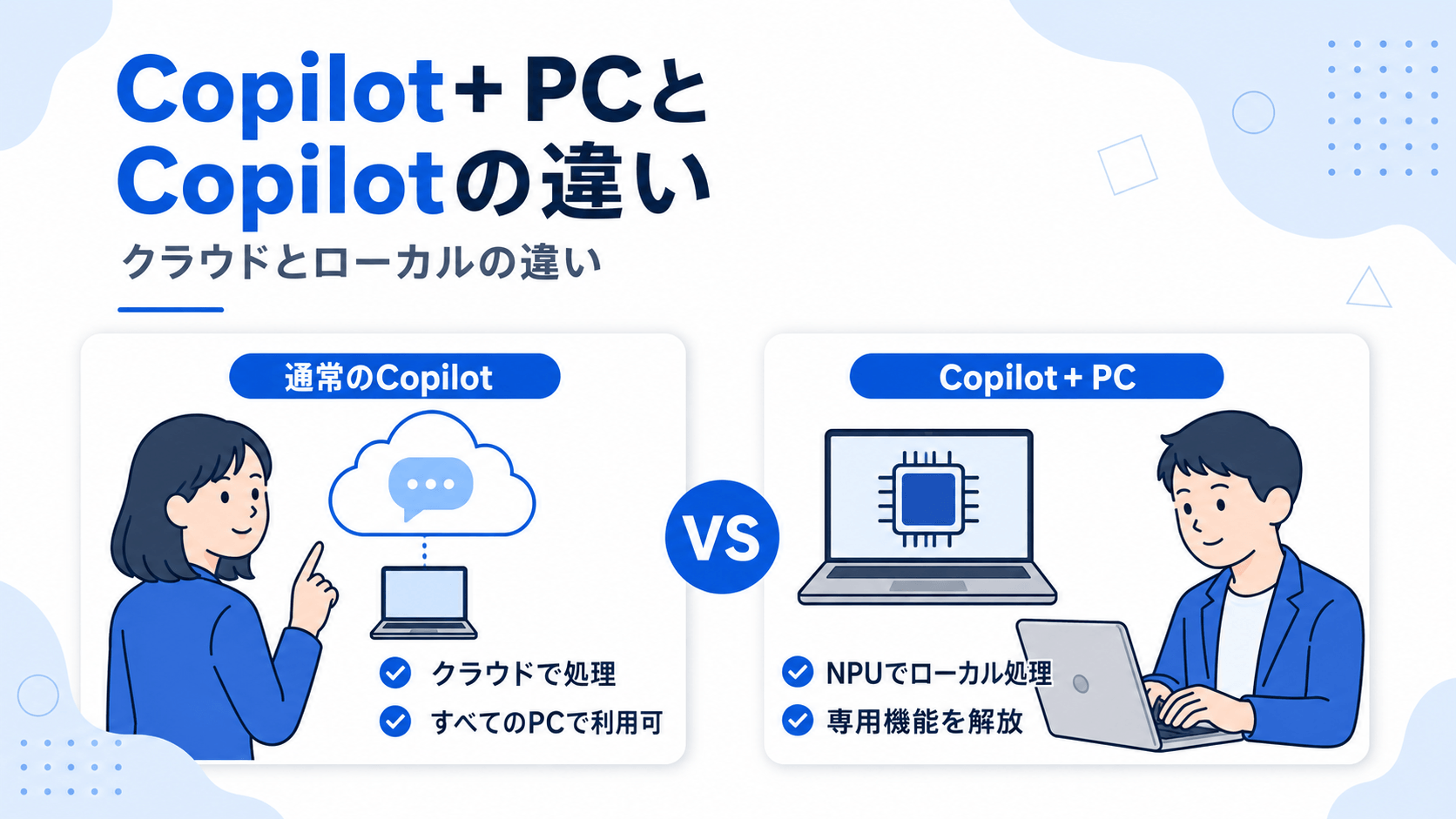 Copilot+ PCと
Copilotの違い

クラウドとローカルの違い

通常のCopilot

クラウドで処理
すべてのPCで利用可

VS

Copilot + PC

NPUでローカル処理
専用機能を解放